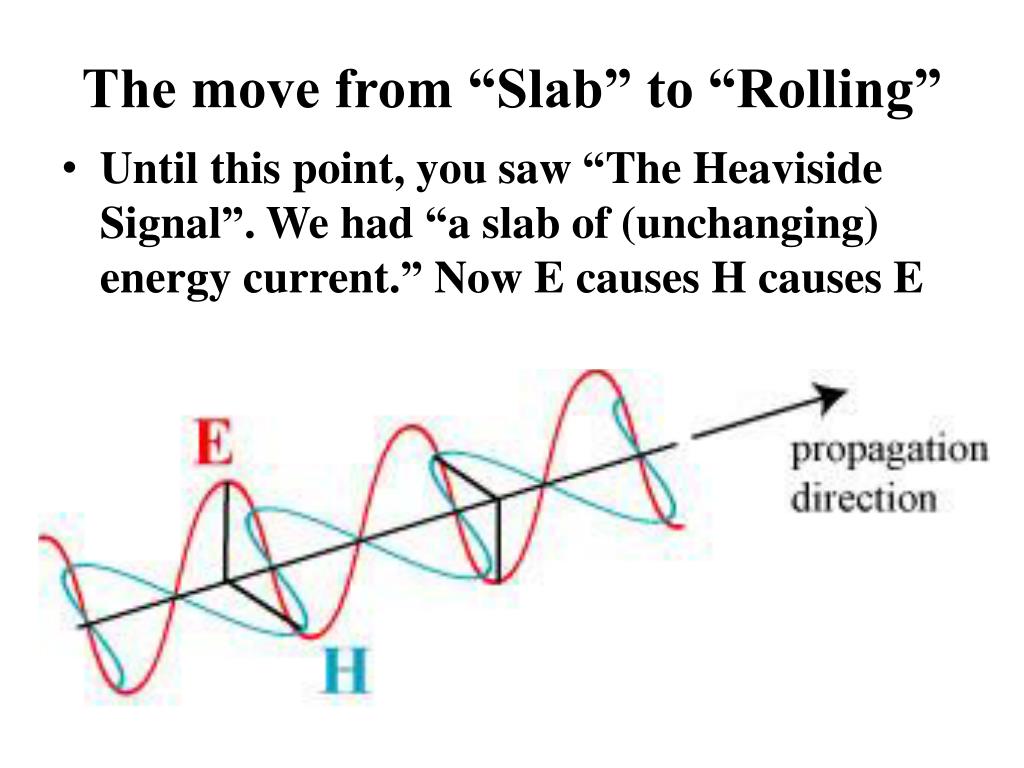 The move from “Slab” to “Rolling”

• Until this point, you saw “The Heaviside Signal”. We had “a slab of (unchanging) energy current.” Now E causes H causes E

E

H

propagation direction